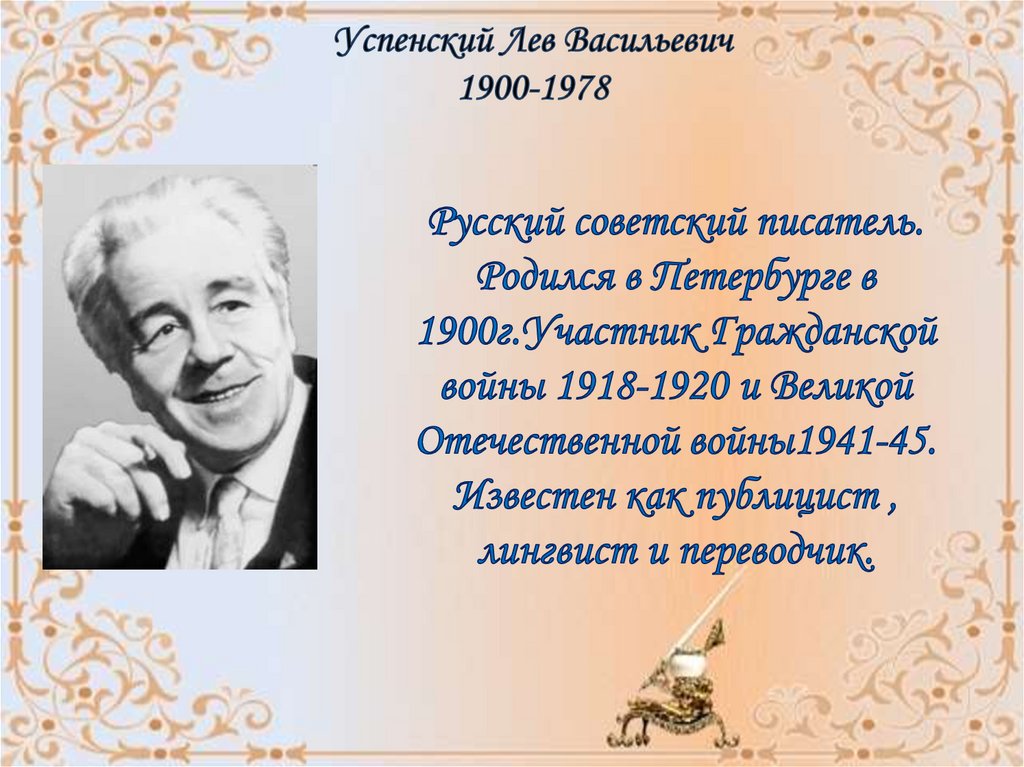 Успенский Лев Васильевич
1900-1978

Русский советский писатель. Родился в Петербурге в 1900г.Участник Гражданской войны 1918-1920 и Великой Отечественной войны1941-45. Известен как публицист , лингвист и переводчик.